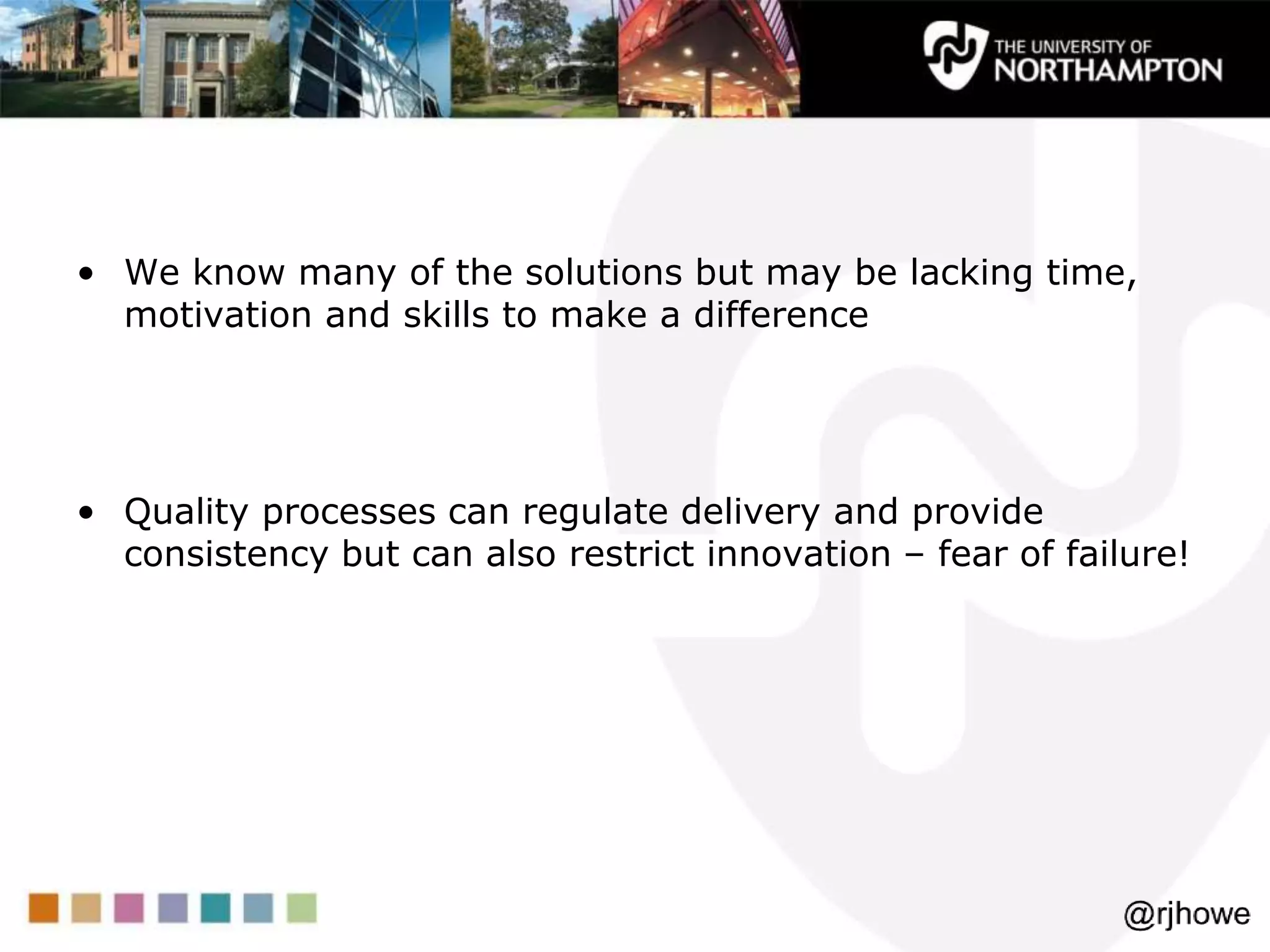 THE UNIVERSITY OF NORTHAMPTON

• We know many of the solutions but may be lacking time, motivation and skills to make a difference

• Quality processes can regulate delivery and provide consistency but can also restrict innovation – fear of failure!

@rjhowe